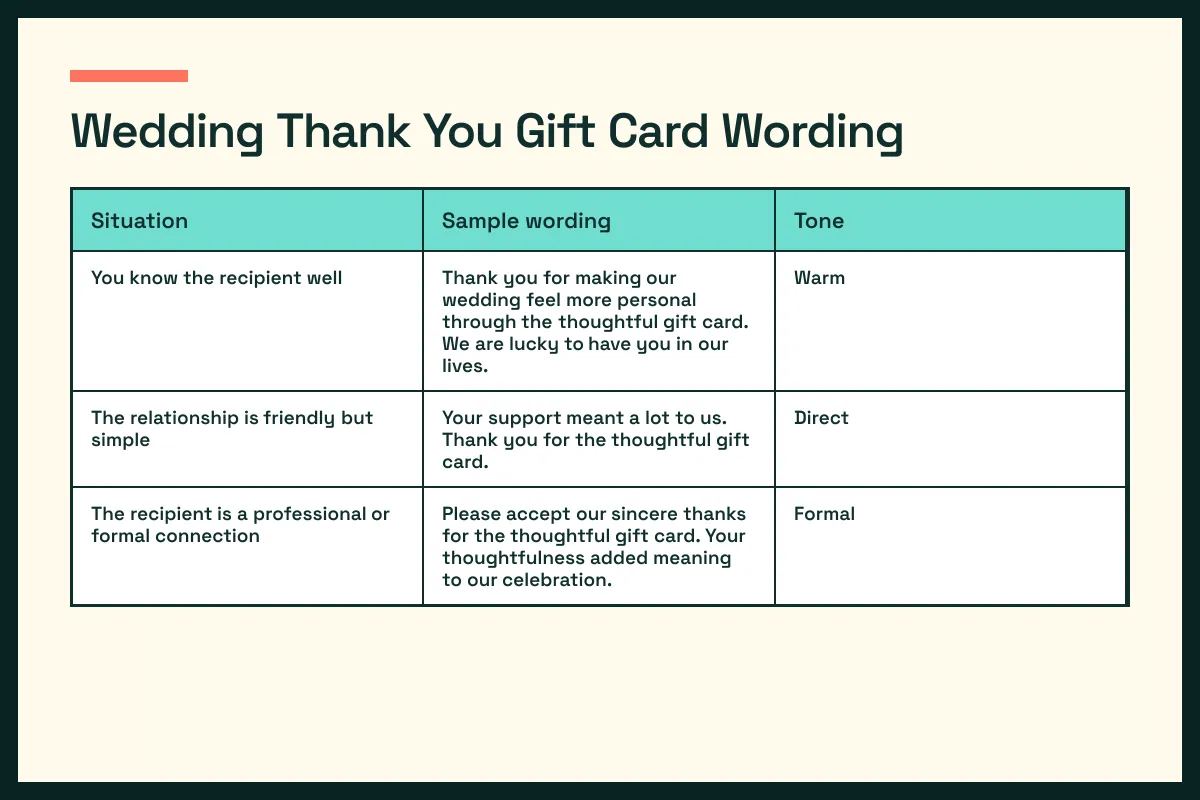 Wedding Thank You Gift Card Wording

| Situation | Sample wording | Tone |
|---|---|---|
| You know the recipient well | Thank you for making our wedding feel more personal through the thoughtful gift card. We are lucky to have you in our lives. | Warm |
| The relationship is friendly but simple | Your support meant a lot to us. Thank you for the thoughtful gift card. | Direct |
| The recipient is a professional or formal connection | Please accept our sincere thanks for the thoughtful gift card. Your thoughtfulness added meaning to our celebration. | Formal |